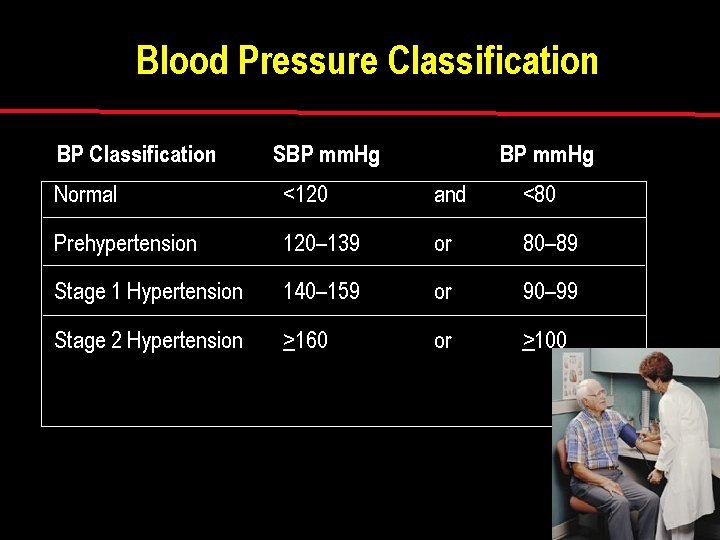 Blood Pressure Classification

| BP Classification | SBP mmHg | | BP mmHg |
|---|---|---|---|
| Normal | <120 | and | <80 |
| Prehypertension | 120–139 | or | 80–89 |
| Stage 1 Hypertension | 140–159 | or | 90–99 |
| Stage 2 Hypertension | $\geq$160 | or | $\geq$100 |